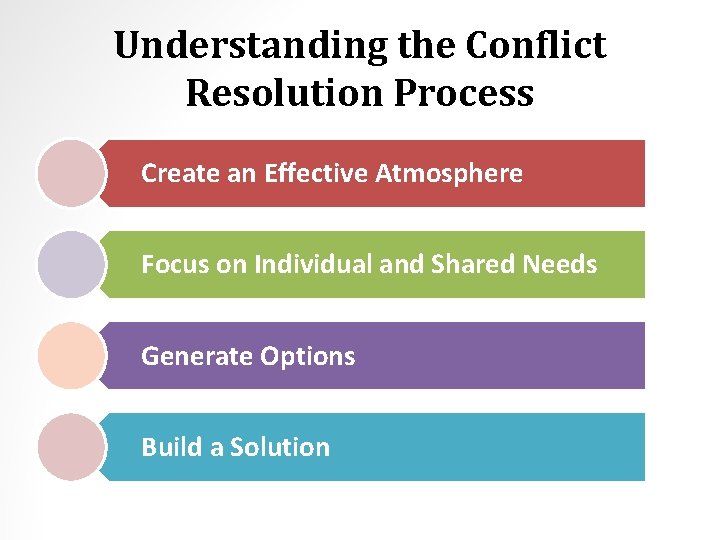 Understanding the Conflict Resolution Process

Create an Effective Atmosphere

Focus on Individual and Shared Needs

Generate Options

Build a Solution